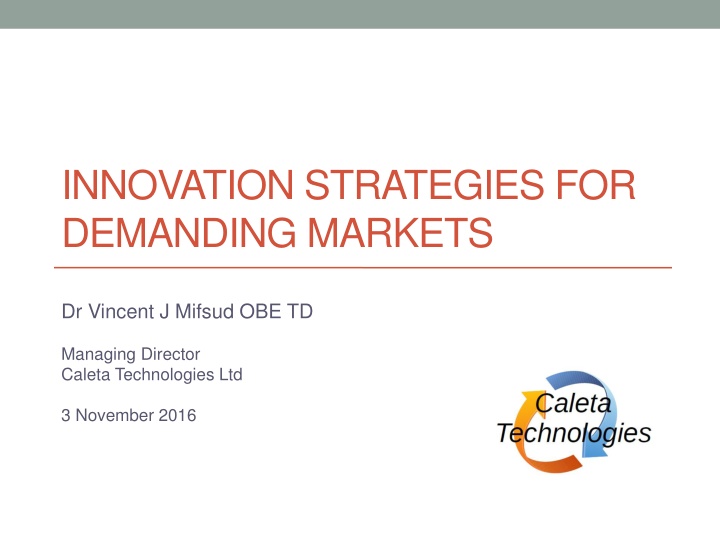 INNOVATION STRATEGIES FOR DEMANDING MARKETS

Dr Vincent J Mifsud OBE TD

Managing Director
Caleta Technologies Ltd

3 November 2016

Caleta Technologies